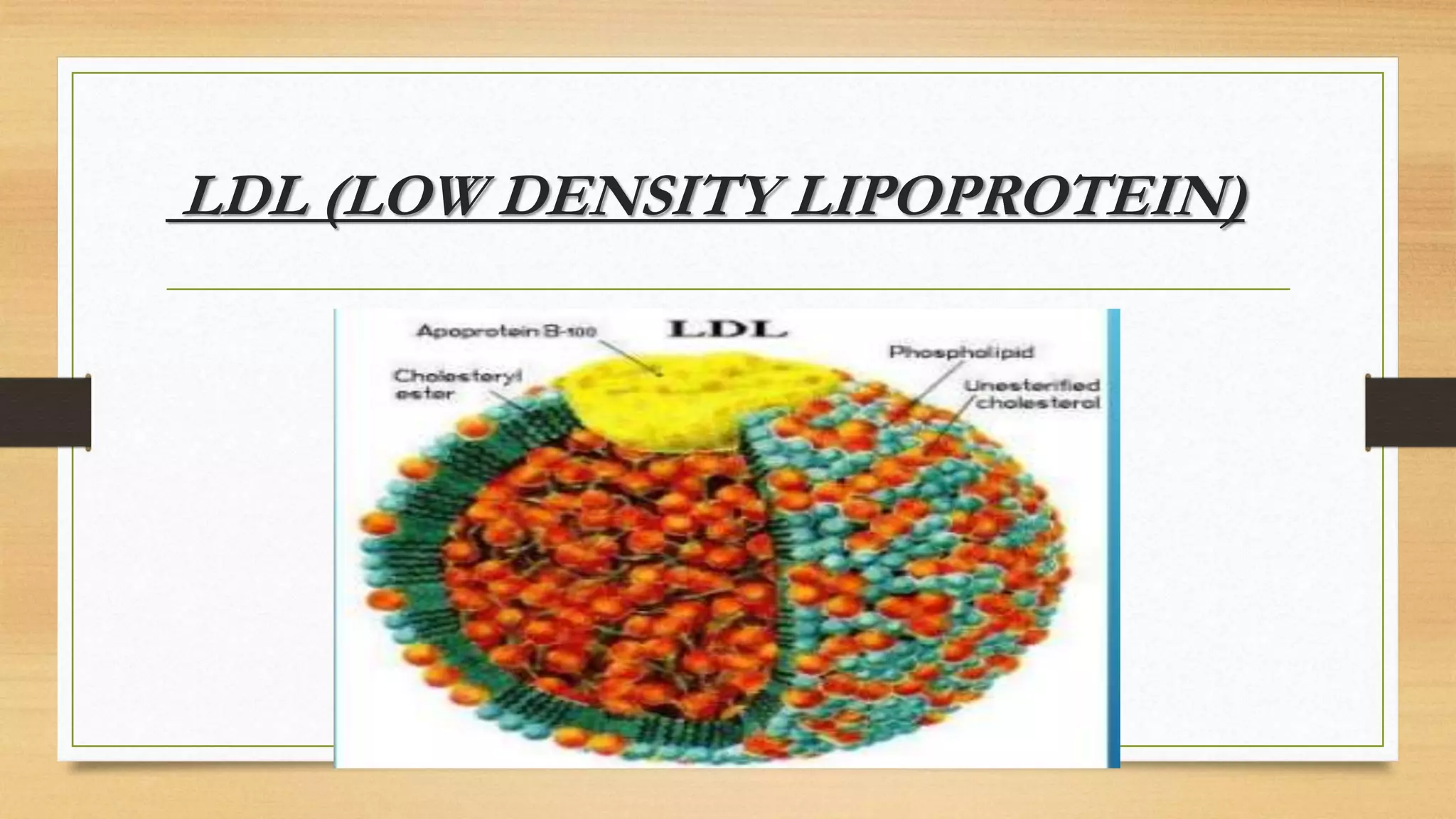 LDL (LOW DENSITY LIPOPROTEIN)

Apoprotein B-100

LDL

Phospholipid

Cholesteryl ester

Unesterified cholesterol